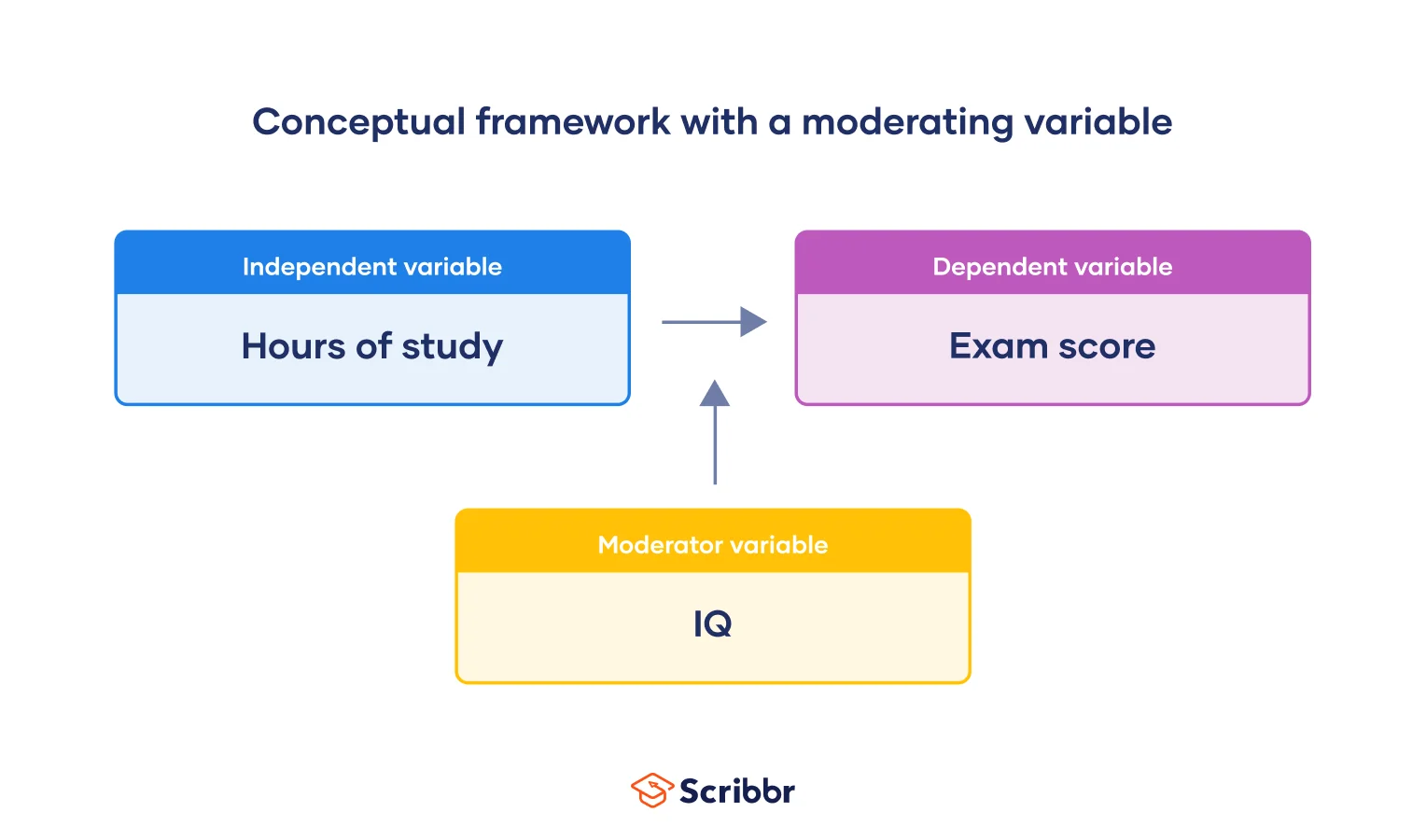 Conceptual framework with a moderating variable

Independent variable

Hours of study

Dependent variable

Exam score

Moderator variable

IQ

Scribbr